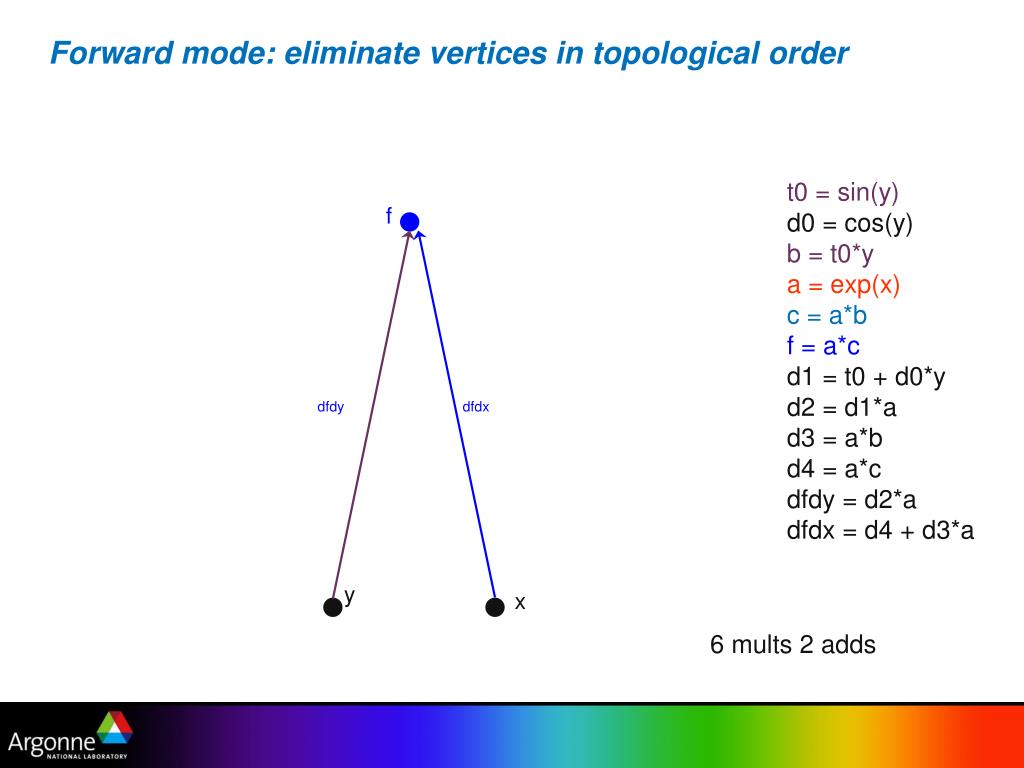 Forward mode: eliminate vertices in topological order

f

dfdy

dfdx

y

x

t0 = sin(y)
d0 = cos(y)
b = t0*y
a = exp(x)
c = a*b
f = a*c
d1 = t0 + d0*y
d2 = d1*a
d3 = a*b
d4 = a*c
dfdy = d2*a
dfdx = d4 + d3*a

6 mults 2 adds

Argonne NATIONAL LABORATORY